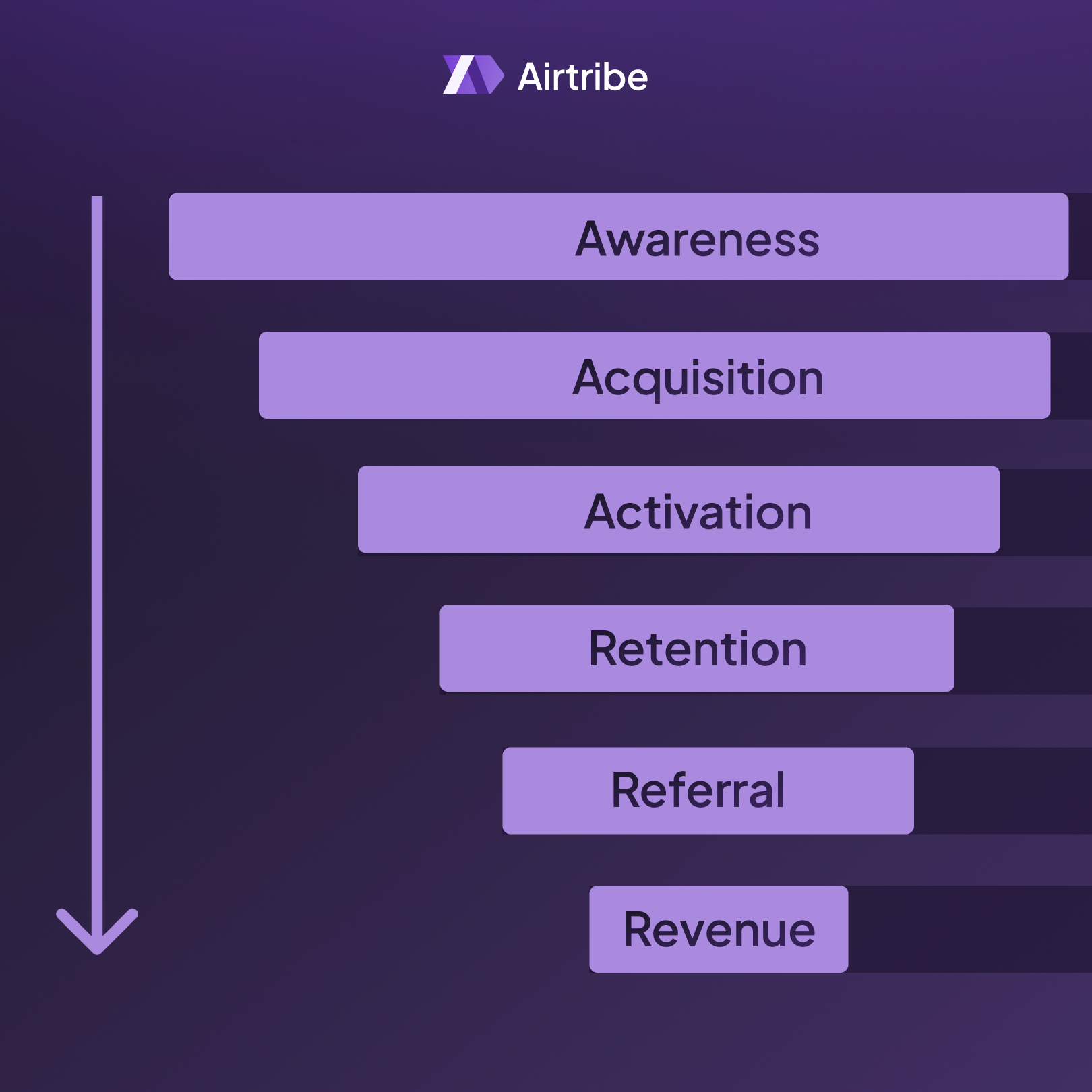 Airtribe

Awareness

Acquisition

Activation

Retention

Referral

Revenue